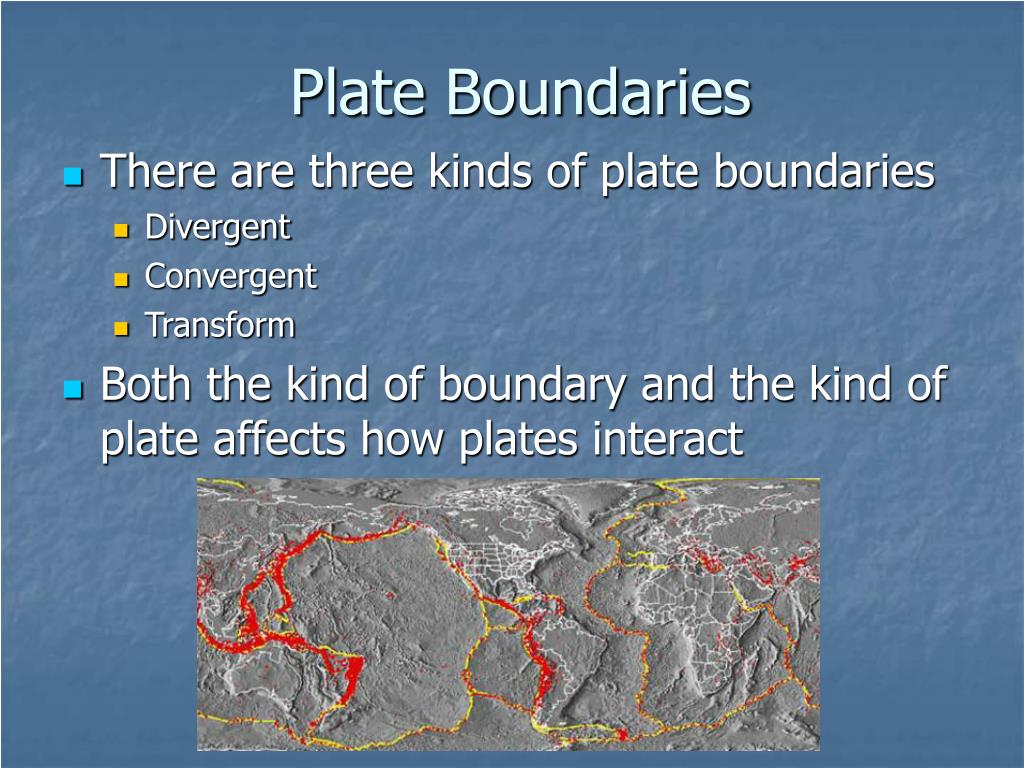 Plate Boundaries

There are three kinds of plate boundaries

Divergent

Convergent

Transform

Both the kind of boundary and the kind of plate affects how plates interact